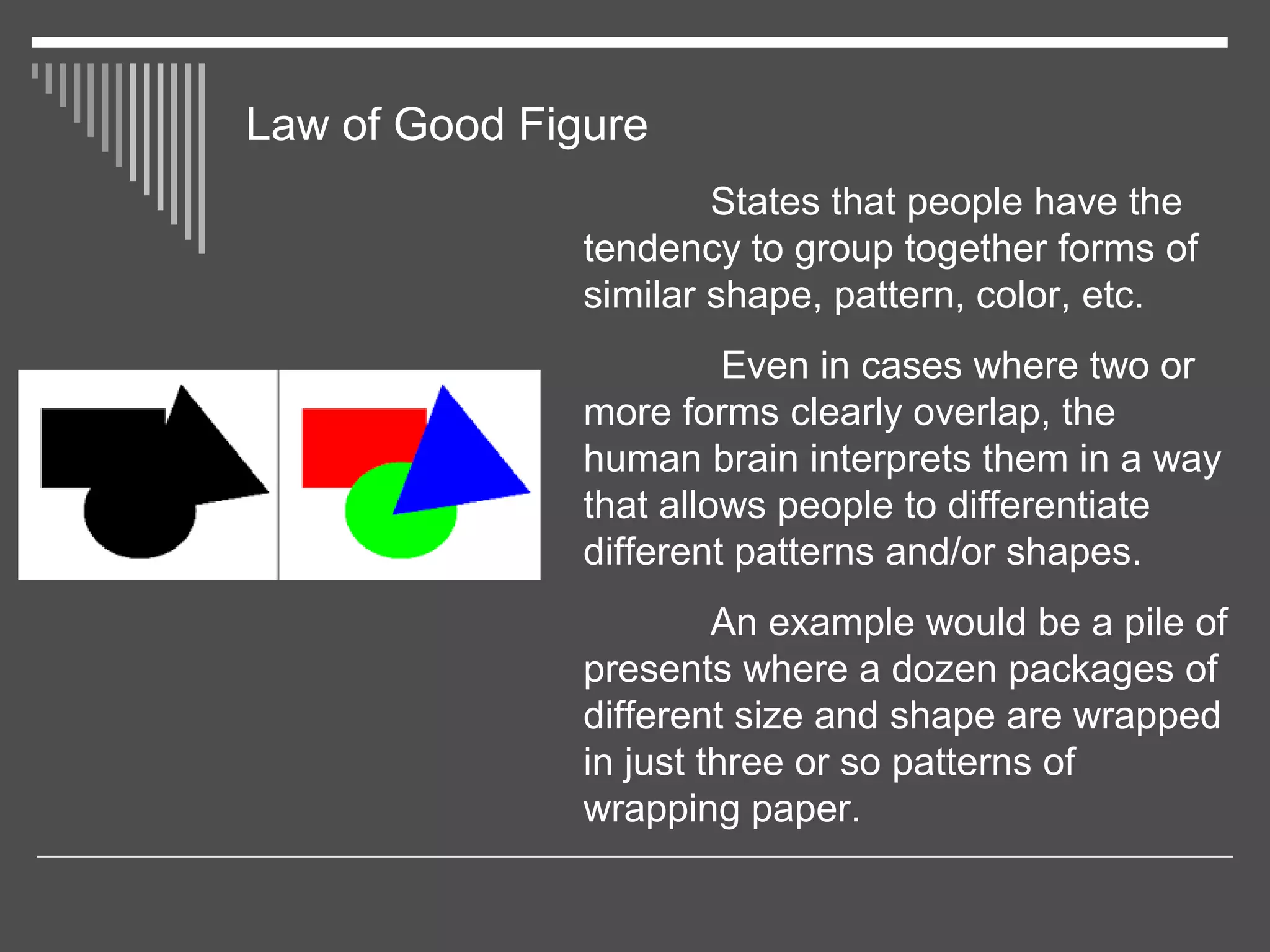 Law of Good Figure

States that people have the tendency to group together forms of similar shape, pattern, color, etc.

Even in cases where two or more forms clearly overlap, the human brain interprets them in a way that allows people to differentiate different patterns and/or shapes.

An example would be a pile of presents where a dozen packages of different size and shape are wrapped in just three or so patterns of wrapping paper.